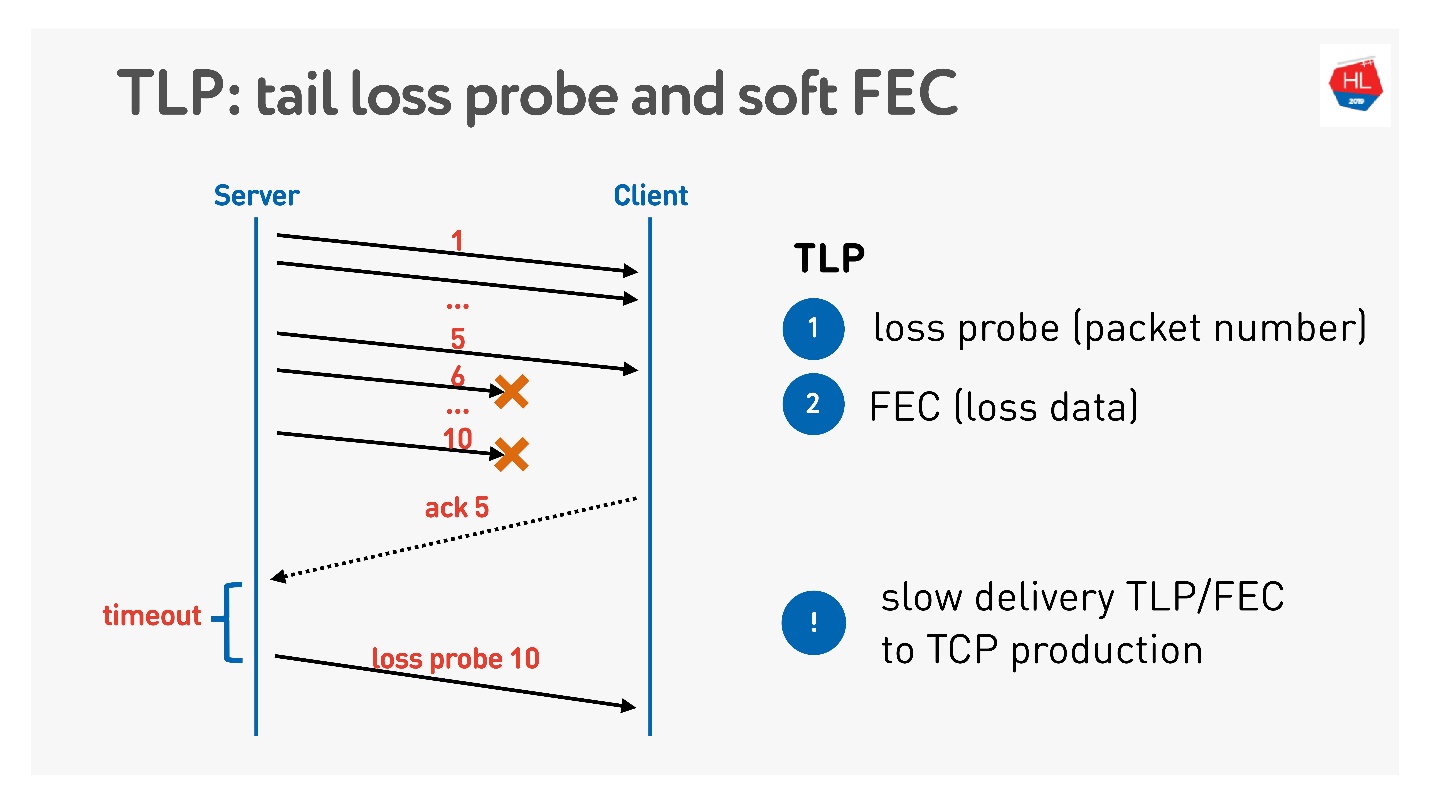 TLP: tail loss probe and soft FEC

HL
2019

Server

Client

1

...

5

6

...

10

ack 5

timeout

loss probe 10

TLP

1 loss probe (packet number)

2 FEC (loss data)

! slow delivery TLP/FEC to TCP production